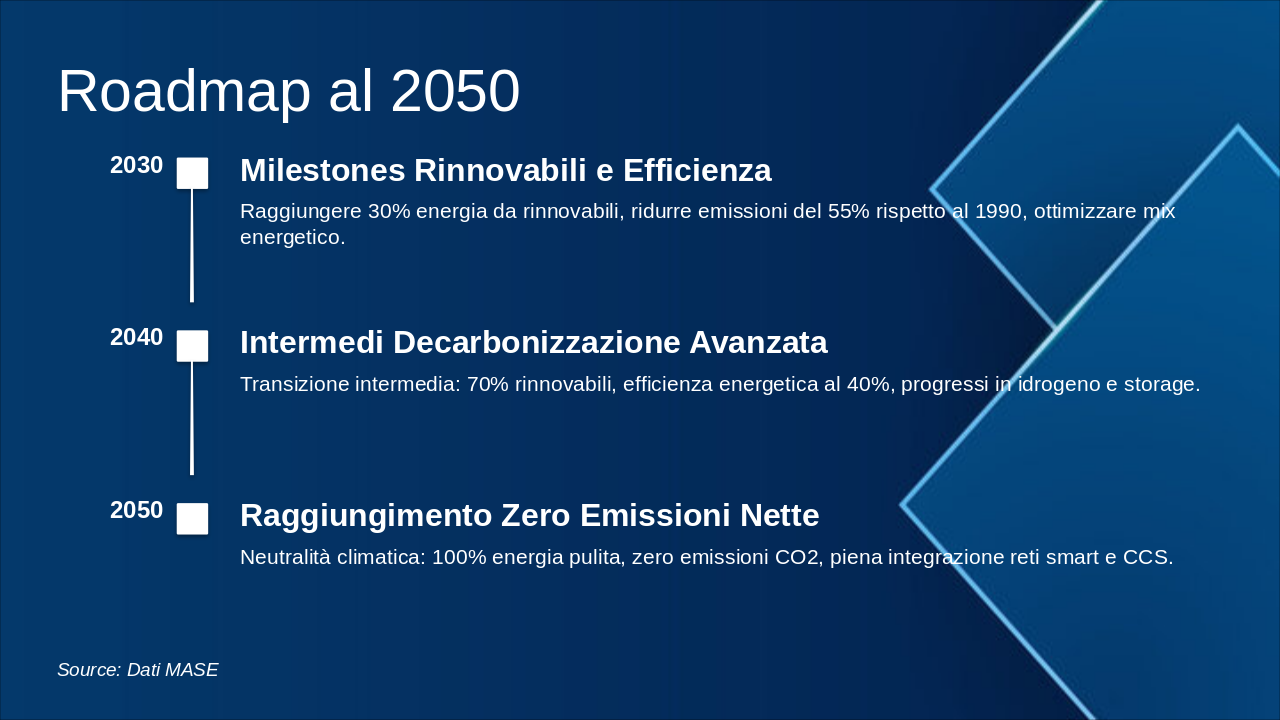 Roadmap al 2050

2030

Milestones Rinnovabili e Efficienza

Raggiungere 30% energia da rinnovabili, ridurre emissioni del 55% rispetto al 1990, ottimizzare mix energetico.

2040

Intermedi Decarbonizzazione Avanzata

Transizione intermedia: 70% rinnovabili, efficienza energetica al 40%, progressi in idrogeno e storage.

2050

Raggiungimento Zero Emissioni Nette

Neutralità climatica: 100% energia pulita, zero emissioni CO2, piena integrazione reti smart e CCS.

Source: Dati MASE